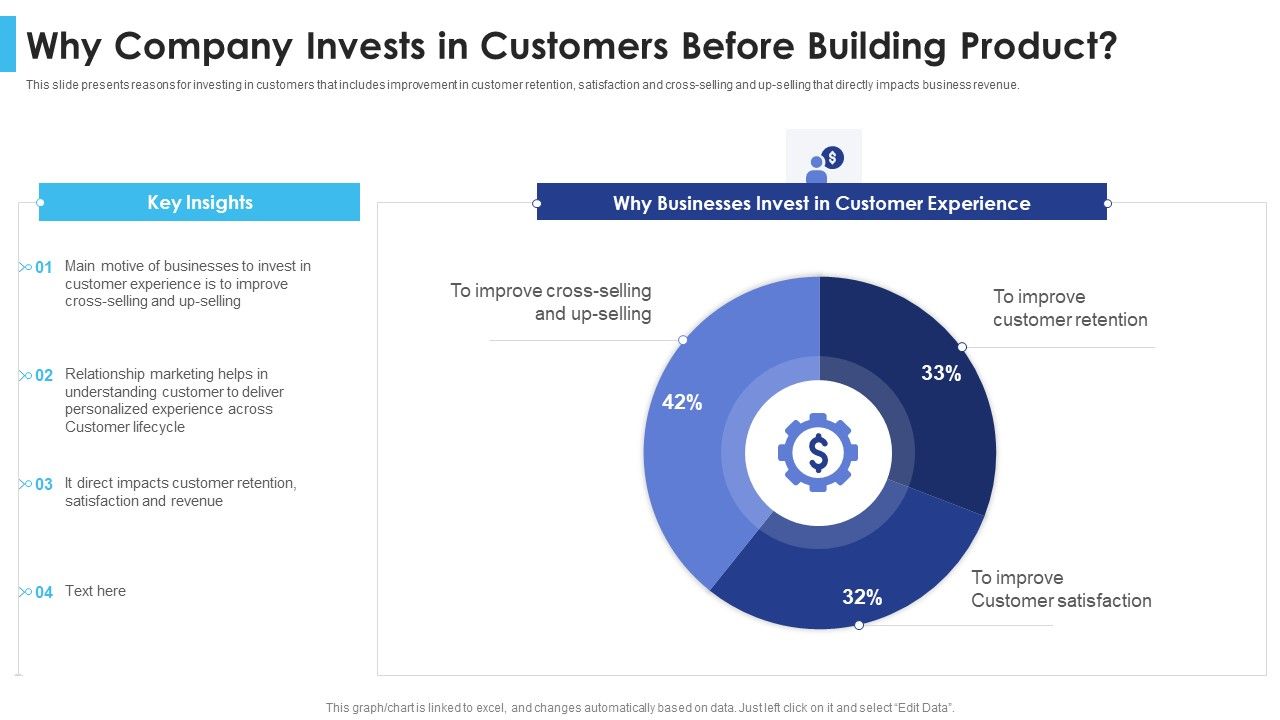 Why Company Invests in Customers Before Building Product?

This slide presents reasons for investing in customers that includes improvement in customer retention, satisfaction and cross-selling and up-selling that directly impacts business revenue.

Key Insights

01 Main motive of businesses to invest in customer experience is to improve cross-selling and up-selling

02 Relationship marketing helps in understanding customer to deliver personalized experience across Customer lifecycle

03 It direct impacts customer retention, satisfaction and revenue

04 Text here

Why Businesses Invest in Customer Experience

To improve cross-selling and up-selling

42%

To improve customer retention

33%

To improve Customer satisfaction

32%

This graph/chart is linked to excel, and changes automatically based on data. Just left click on it and select "Edit Data".